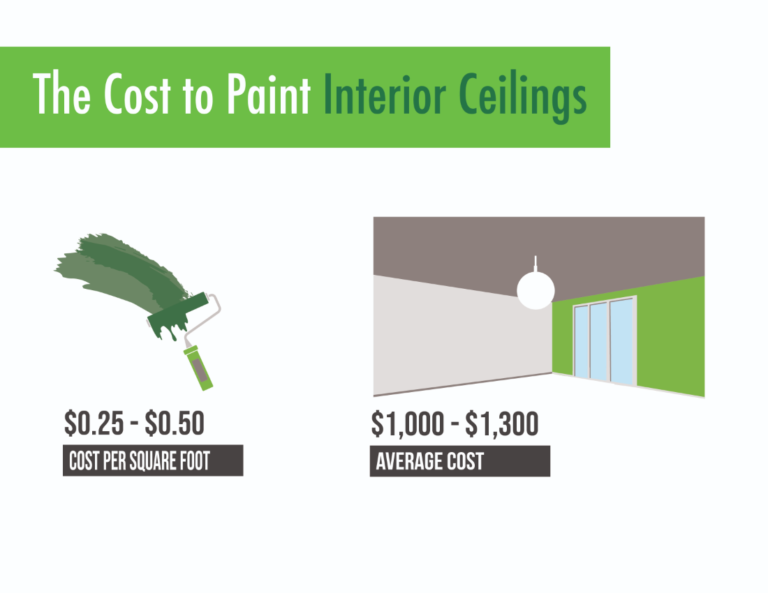 The Cost to Paint Interior Ceilings

\$0.25 - \$0.50

COST PER SQUARE FOOT

\$1,000 - \$1,300

AVERAGE COST